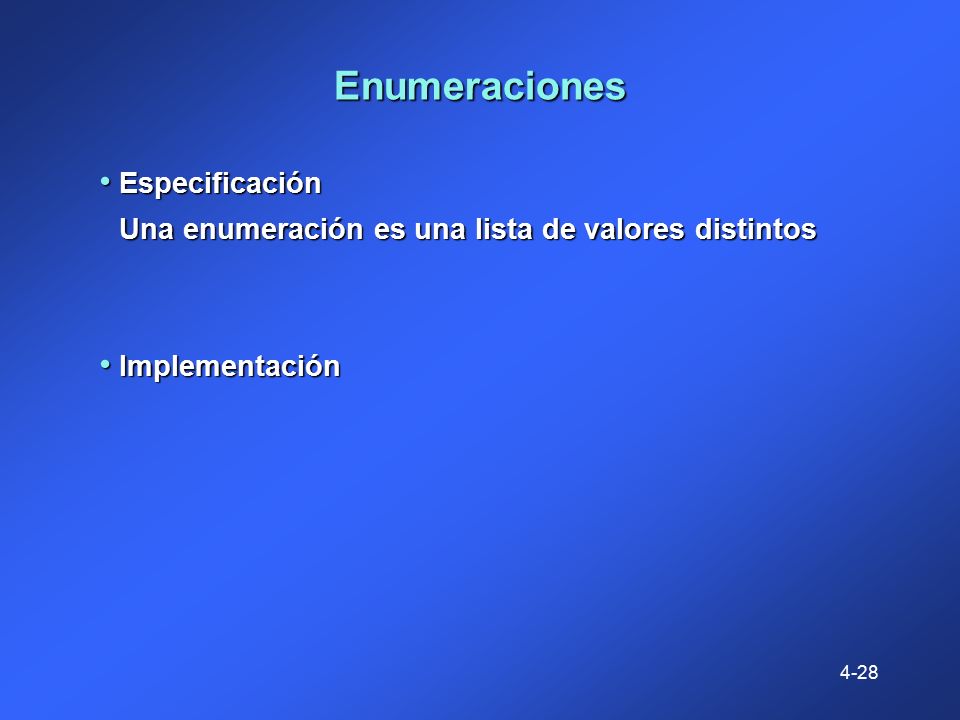 Enumeraciones

• Especificación
Una enumeración es una lista de valores distintos

• Implementación

4-28